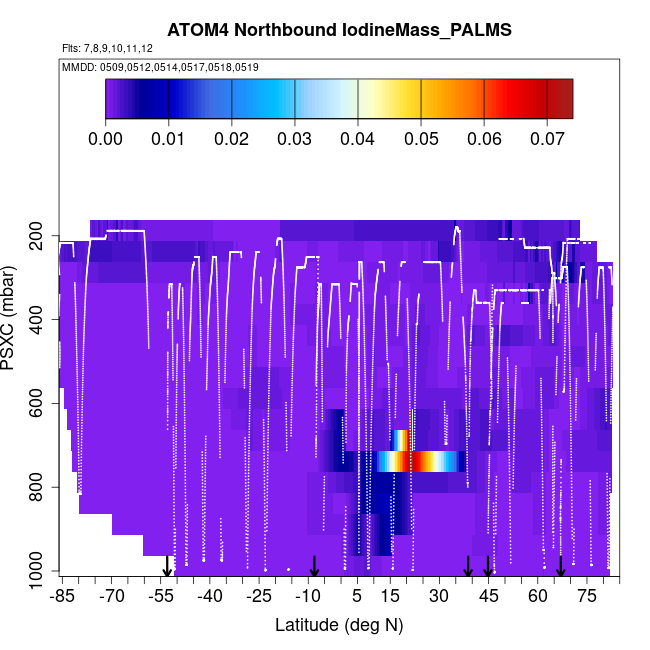 ATOM4 Northbound IodineMass_PALMS
Flts: 7,8,9,10,11,12
MMDD: 0509,0512,0514,0517,0518,0519

0.00 0.01 0.02 0.03 0.04 0.05 0.06 0.07

PSXC (mbar)
200
400
600
800
1000

-85 -70 -55 -40 -25 -10 5 15 30 45 60 75
Latitude (deg N)